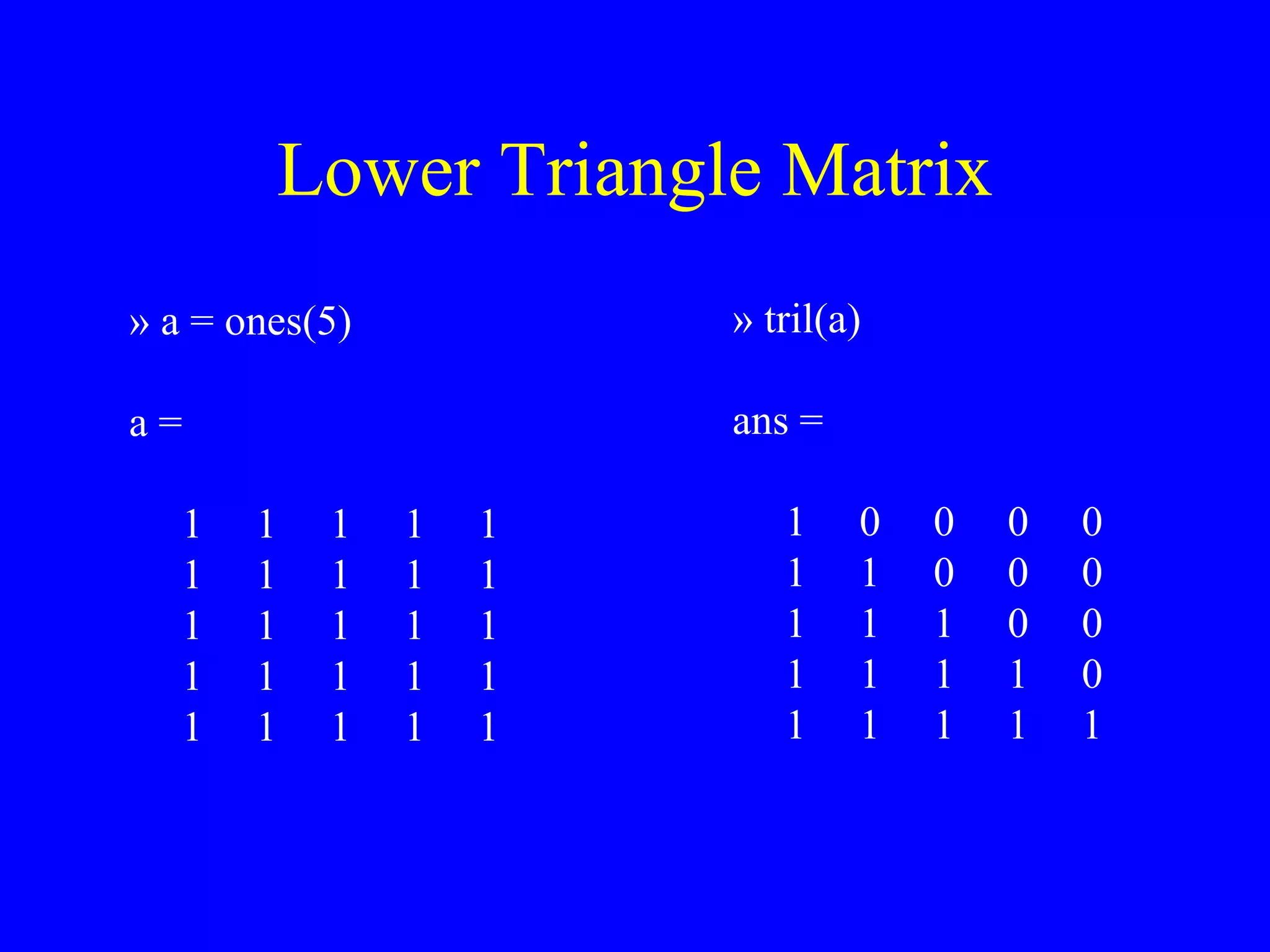 Lower Triangle Matrix

» a = ones(5)

a =

1 1 1 1 1
1 1 1 1 1
1 1 1 1 1
1 1 1 1 1
1 1 1 1 1

» tril(a)

ans =

1 0 0 0 0
1 1 0 0 0
1 1 1 0 0
1 1 1 1 0
1 1 1 1 1